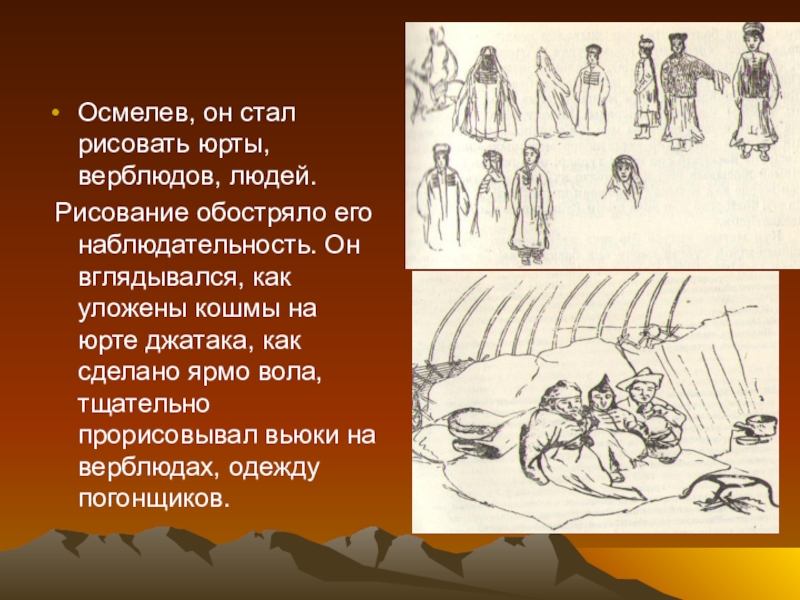 • Осмелев, он стал рисовать юрты, верблюдов, людей.

Рисование обостряло его наблюдательность. Он вглядывался, как уложены кошмы на юрте джатака, как сделано ярмо вола, тщательно прорисовывал вьюки на верблюдах, одежду погонщиков.